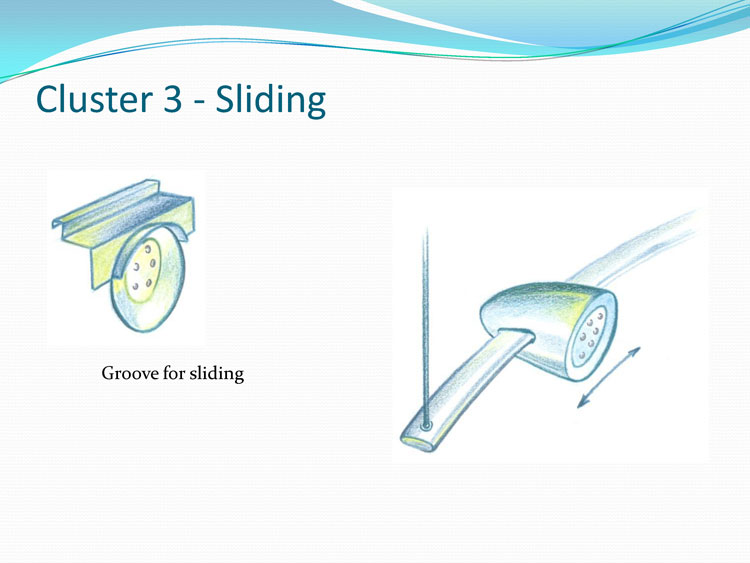 Cluster 3 - Sliding

Groove for sliding